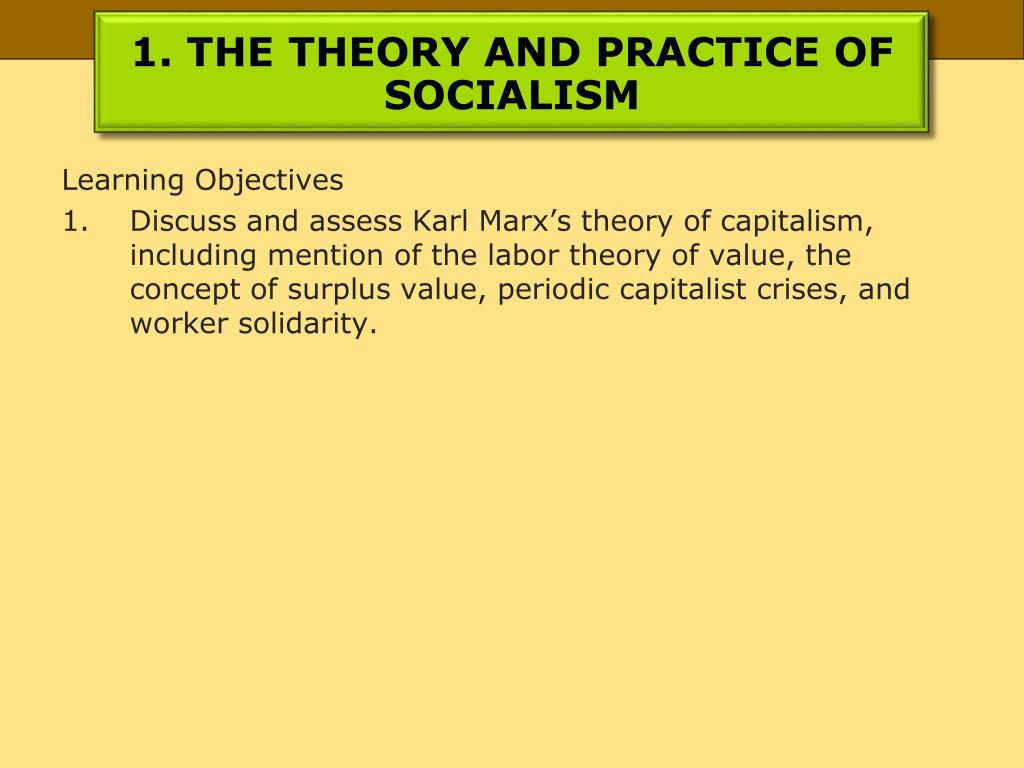 1. THE THEORY AND PRACTICE OF SOCIALISM

Learning Objectives

1. Discuss and assess Karl Marx’s theory of capitalism, including mention of the labor theory of value, the concept of surplus value, periodic capitalist crises, and worker solidarity.